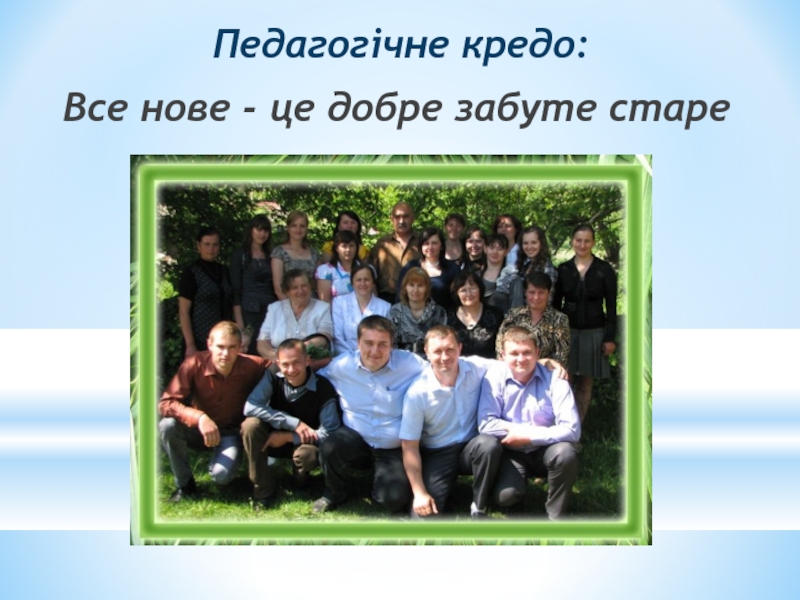 Педагогічне кредо:

Все нове - це добре забуте старе